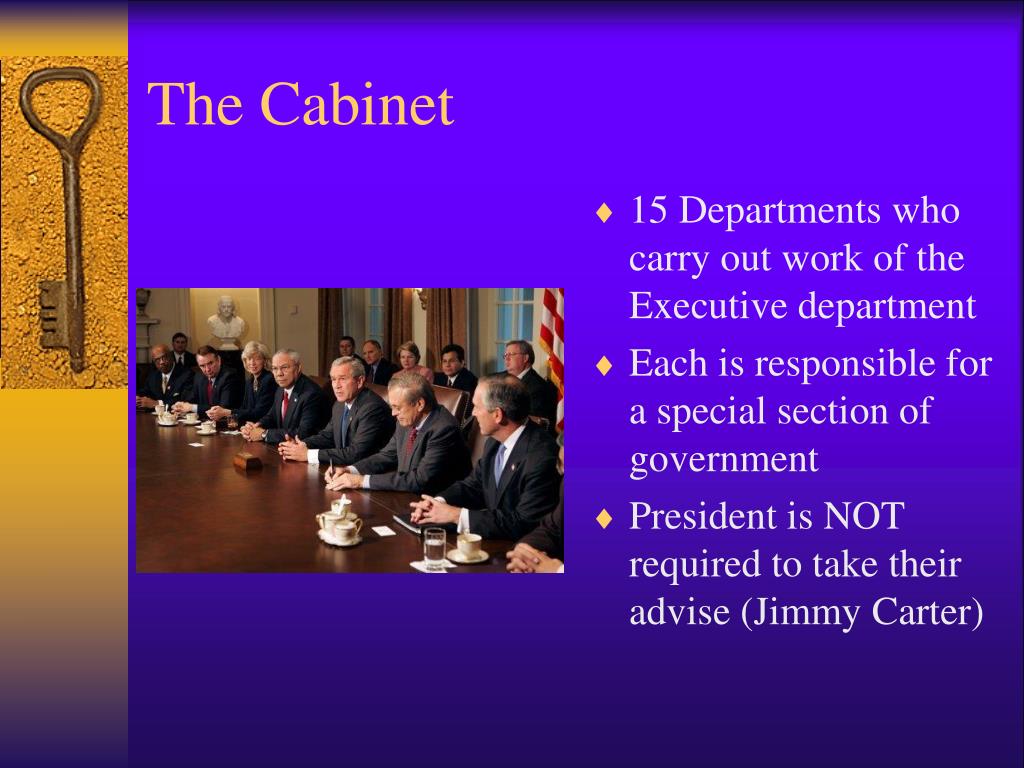 The Cabinet

♦ 15 Departments who carry out work of the Executive department
♦ Each is responsible for a special section of government
♦ President is NOT required to take their advise (Jimmy Carter)